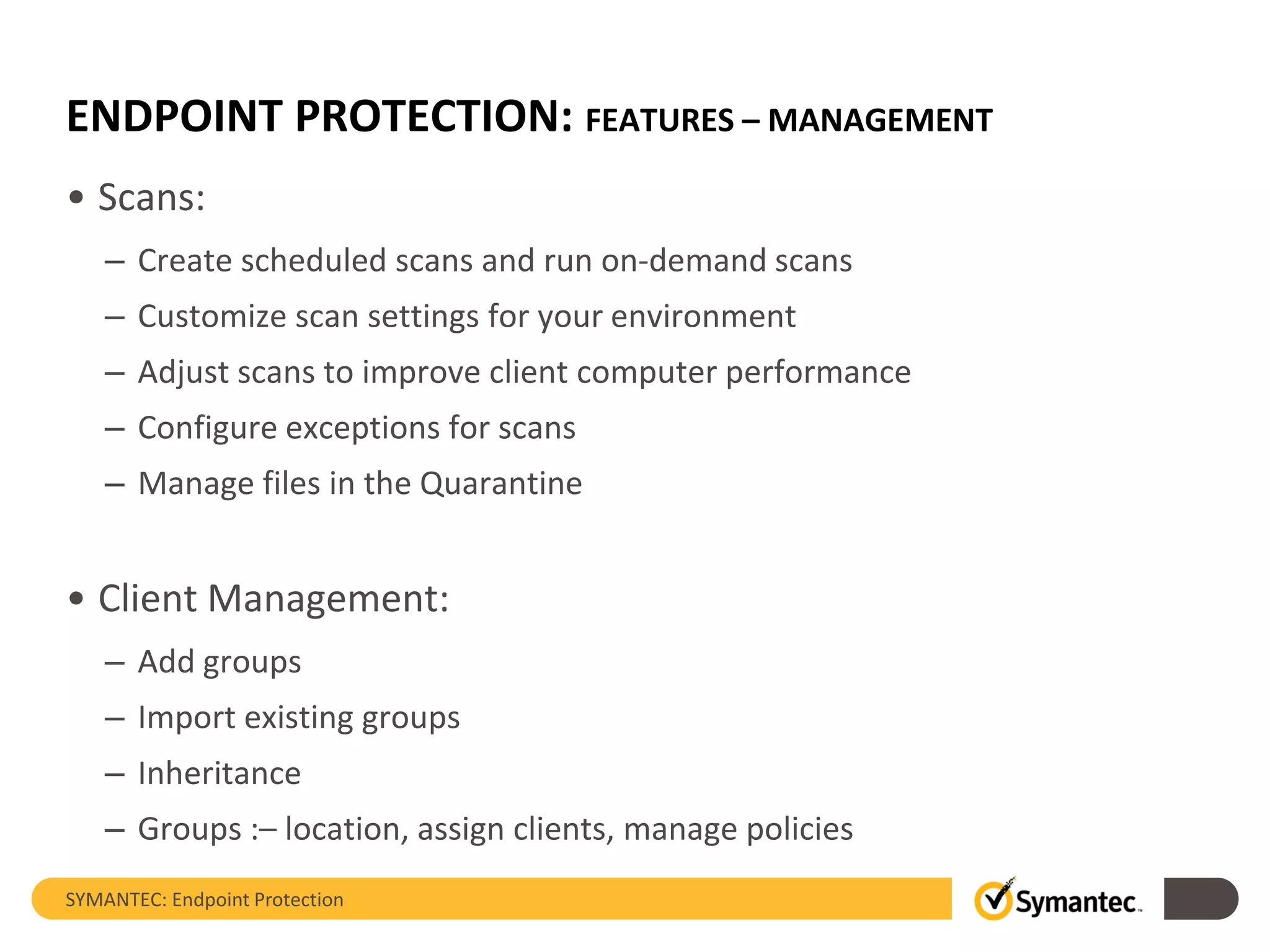 ENDPOINT PROTECTION: FEATURES – MANAGEMENT

• Scans:

– Create scheduled scans and run on-demand scans

– Customize scan settings for your environment

– Adjust scans to improve client computer performance

– Configure exceptions for scans

– Manage files in the Quarantine

• Client Management:

– Add groups

– Import existing groups

– Inheritance

– Groups :– location, assign clients, manage policies

SYMANTEC: Endpoint Protection

Symantec.